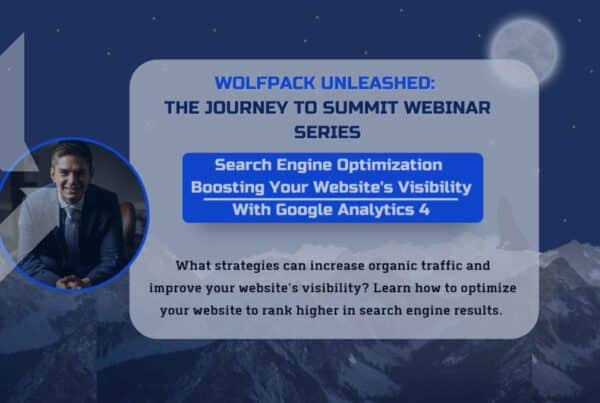 WOLFPACK UNLEASHED:
THE JOURNEY TO SUMMIT WEBINAR SERIES

Search Engine Optimization
Boosting Your Website's Visibility
With Google Analytics 4

What strategies can increase organic traffic and improve your website's visibility? Learn how to optimize your website to rank higher in search engine results.